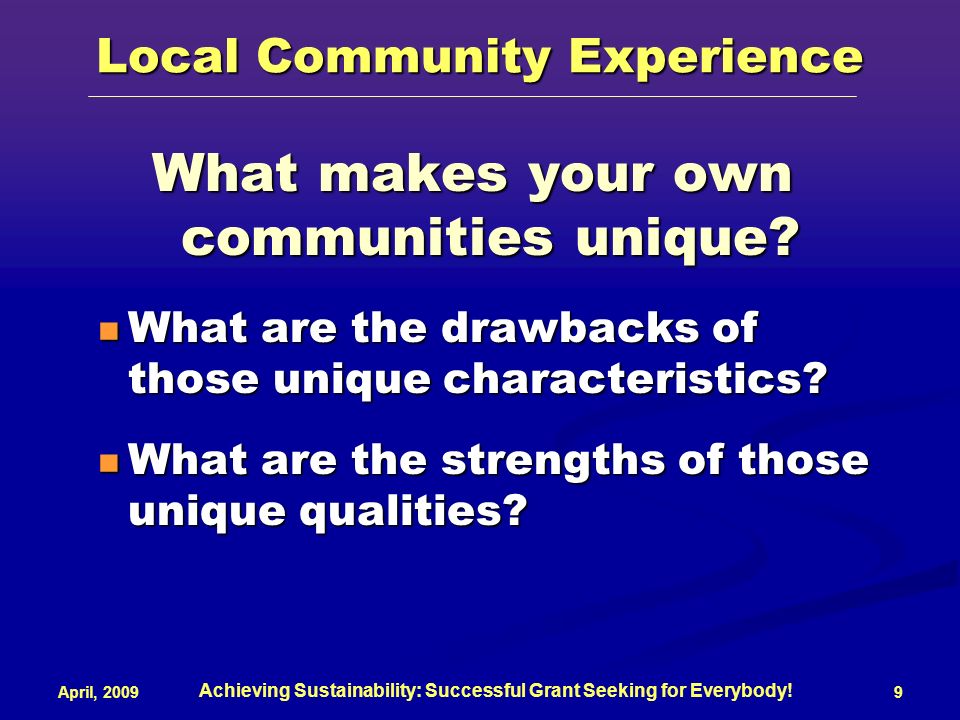 Local Community Experience

What makes your own communities unique?

What are the drawbacks of those unique characteristics?

What are the strengths of those unique qualities?

April, 2009

Achieving Sustainability: Successful Grant Seeking for Everybody!

9